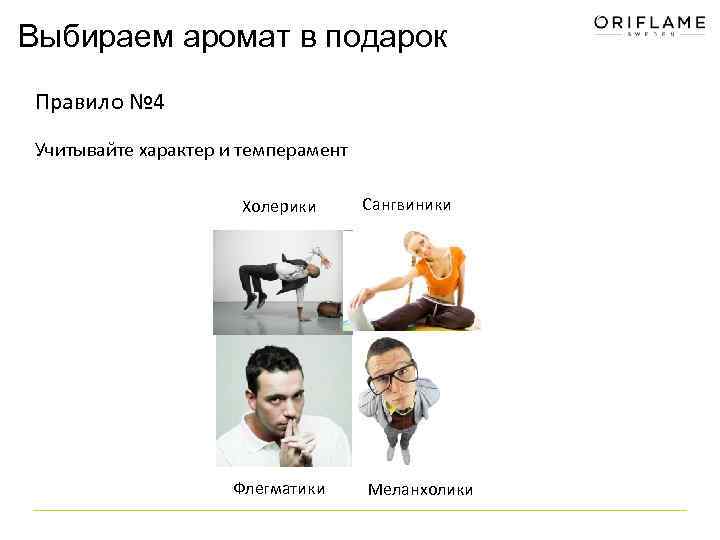 Выбираем аромат в подарок

ORIFLAME
SWEDEN

Правило №4

Учитывайте характер и темперамент

Холерики

Сангвиники

Флегматики

Меланхолики